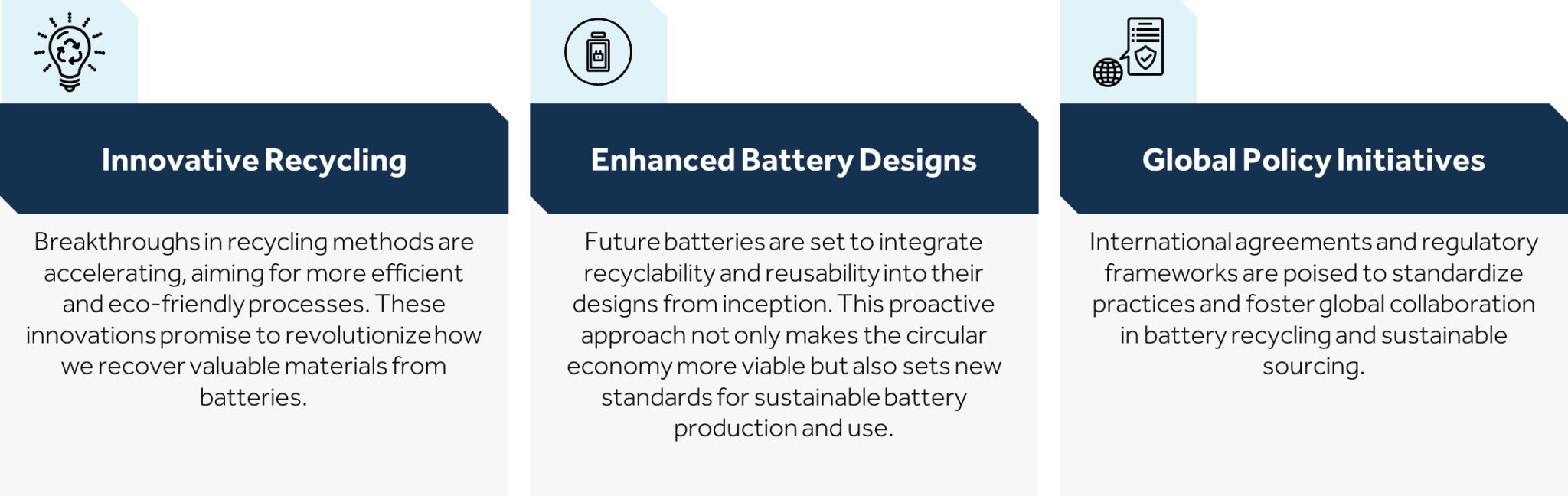 Innovative Recycling

Breakthroughs in recycling methods are accelerating, aiming for more efficient and eco-friendly processes. These innovations promise to revolutionize how we recover valuable materials from batteries.

Enhanced Battery Designs

Future batteries are set to integrate recyclability and reusability into their designs from inception. This proactive approach not only makes the circular economy more viable but also sets new standards for sustainable battery production and use.

Global Policy Initiatives

International agreements and regulatory frameworks are poised to standardize practices and foster global collaboration in battery recycling and sustainable sourcing.